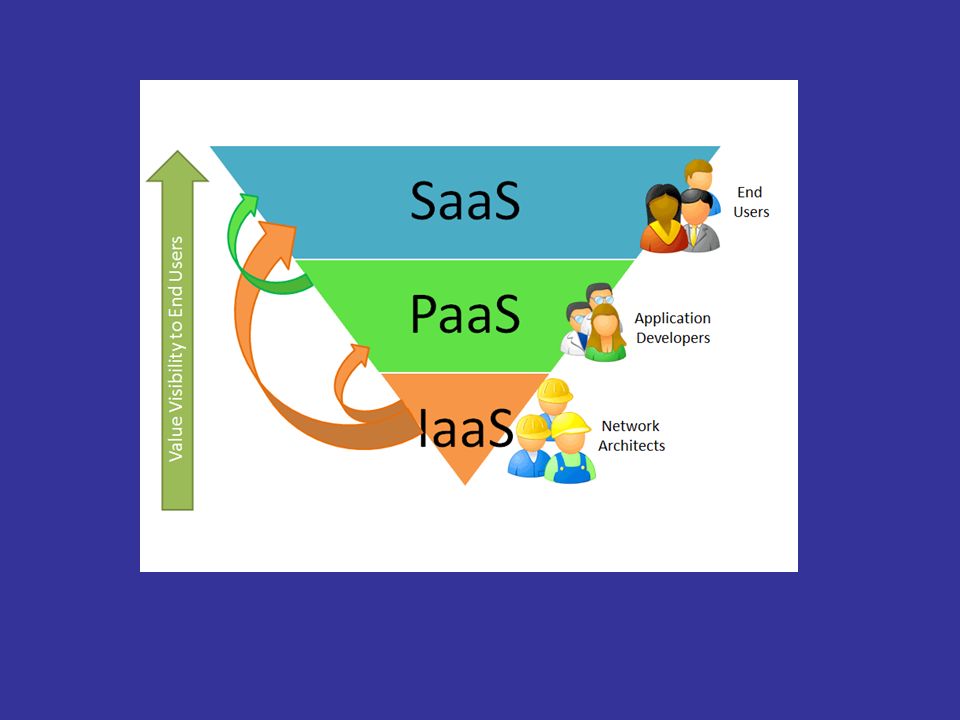 Value Visibility to End Users

SaaS

End Users

PaaS

Application Developers

IaaS

Network Architects